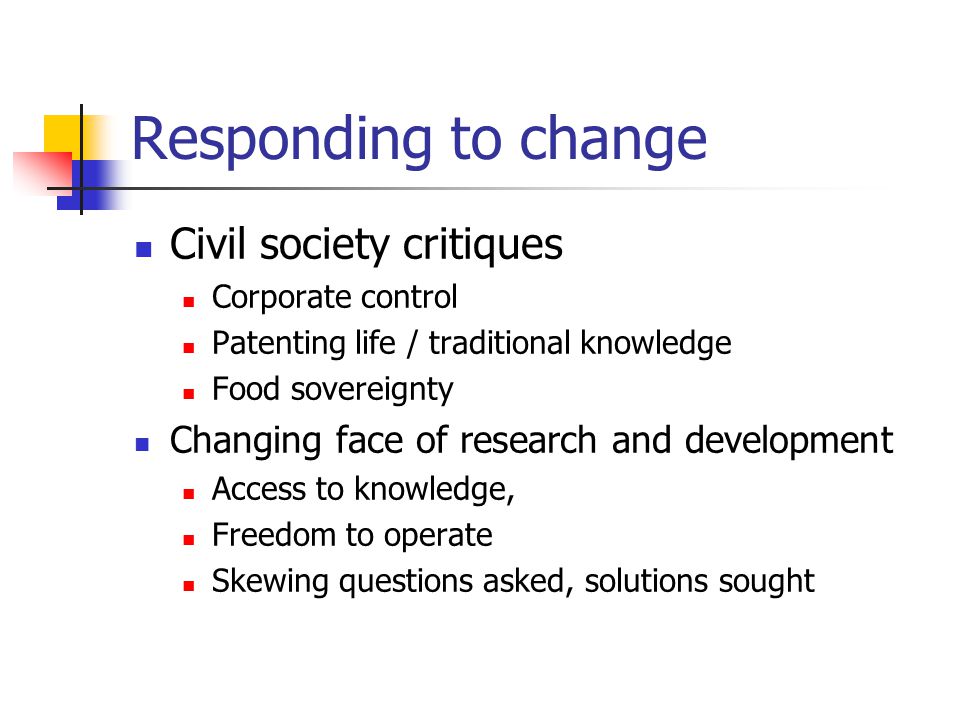 Responding to change

- Civil society critiques
  - Corporate control
  - Patenting life / traditional knowledge
  - Food sovereignty
- Changing face of research and development
  - Access to knowledge,
  - Freedom to operate
  - Skewing questions asked, solutions sought